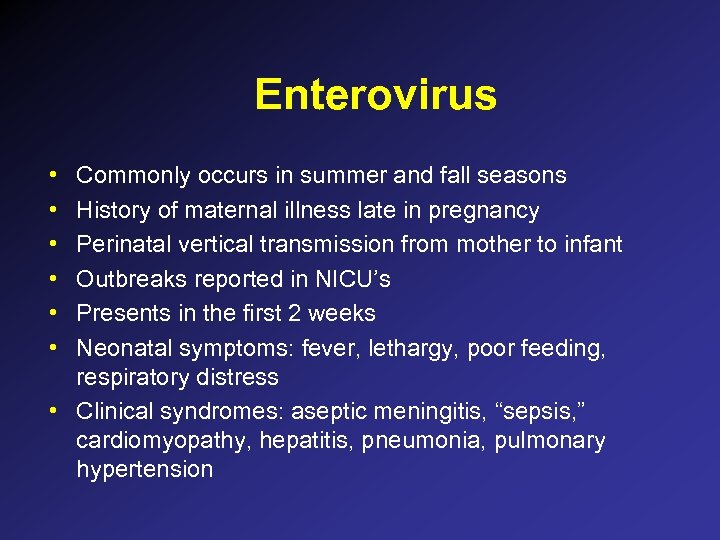 Enterovirus

• Commonly occurs in summer and fall seasons
• History of maternal illness late in pregnancy
• Perinatal vertical transmission from mother to infant
• Outbreaks reported in NICU’s
• Presents in the first 2 weeks
• Neonatal symptoms: fever, lethargy, poor feeding, respiratory distress
• Clinical syndromes: aseptic meningitis, “sepsis,” cardiomyopathy, hepatitis, pneumonia, pulmonary hypertension